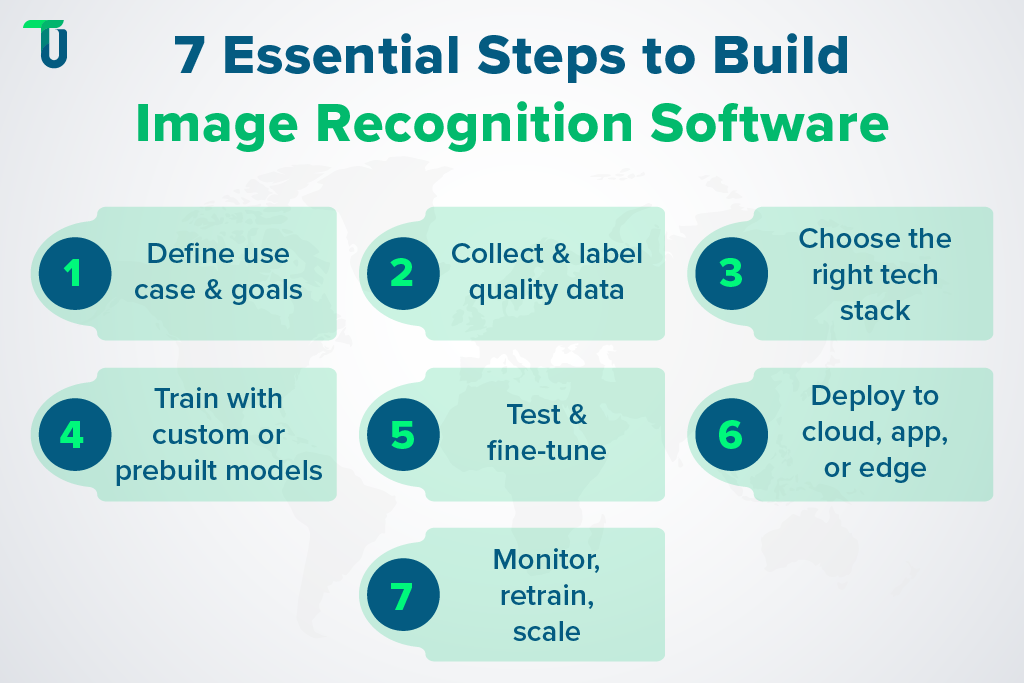 7 Essential Steps to Build
Image Recognition Software

1 Define use case & goals

2 Collect & label quality data

3 Choose the right tech stack

4 Train with custom or prebuilt models

5 Test & fine-tune

6 Deploy to cloud, app, or edge

7 Monitor, retrain, scale